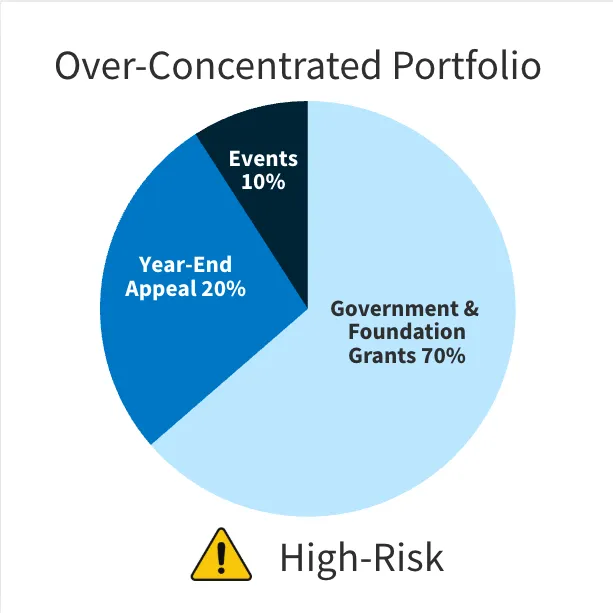 Over-Concentrated Portfolio

Events 10%

Year-End Appeal 20%

Government & Foundation Grants 70%

High-Risk